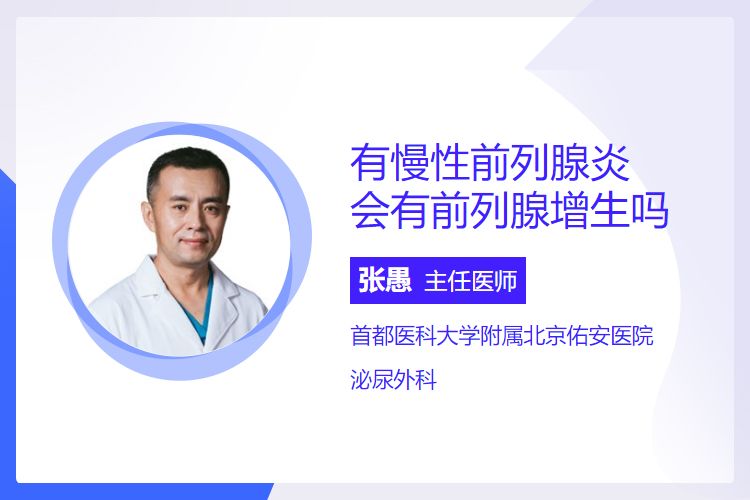 有慢性前列腺炎
会有前列腺增生吗

张愚 主任医师

首都医科大学附属北京佑安医院

泌尿外科